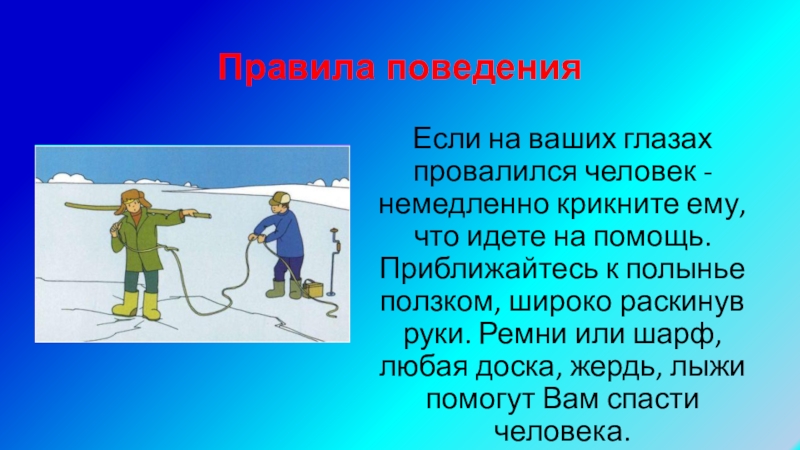 Правила поведения

Если на ваших глазах провалился человек - немедленно крикните ему, что идете на помощь. Приближайтесь к полынье ползком, широко раскинув руки. Ремни или шарф, любая доска, жердь, лыжи помогут Вам спасти человека.